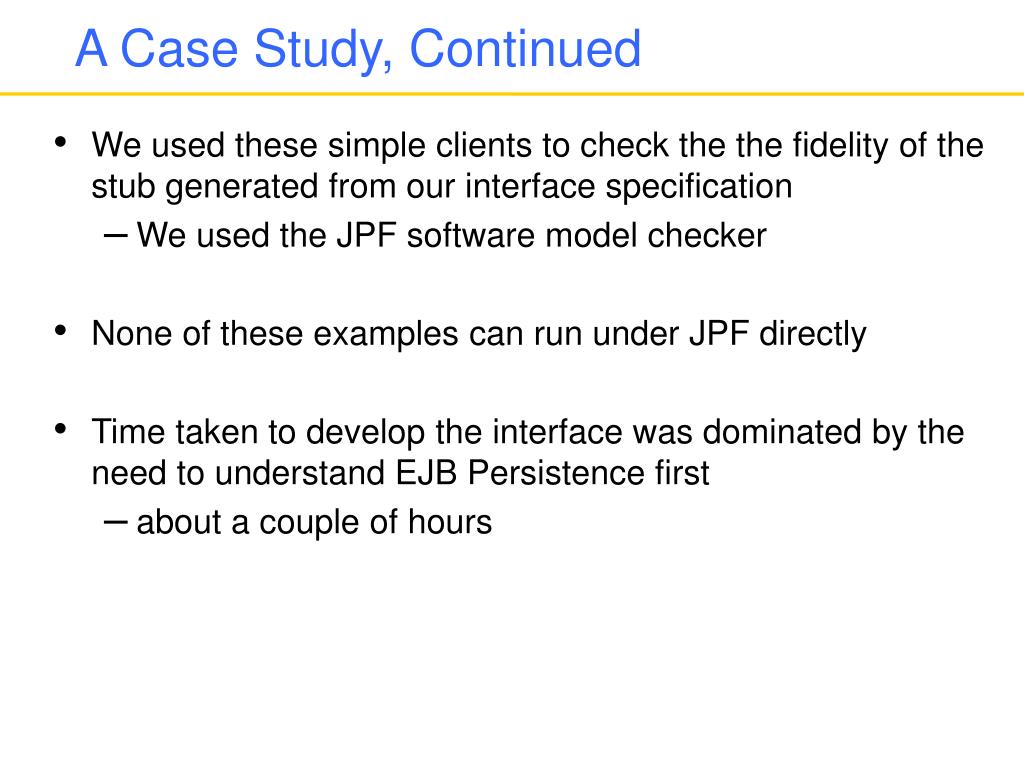 A Case Study, Continued

• We used these simple clients to check the the fidelity of the stub generated from our interface specification
– We used the JPF software model checker

• None of these examples can run under JPF directly

• Time taken to develop the interface was dominated by the need to understand EJB Persistence first
– about a couple of hours